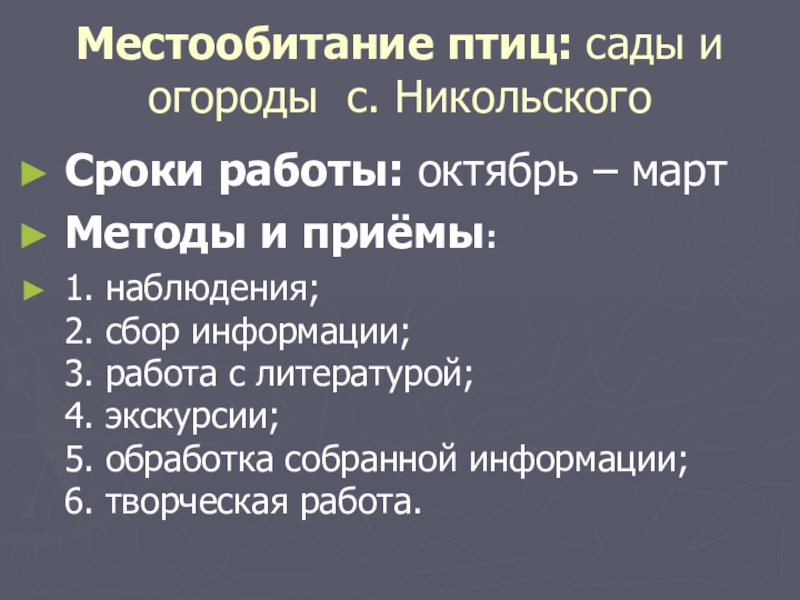 Местообитание птиц: сады и огороды с. Никольского

► Сроки работы: октябрь – март

► Методы и приёмы:

► 1. наблюдения;
2. сбор информации;
3. работа с литературой;
4. экскурсии;
5. обработка собранной информации;
6. творческая работа.